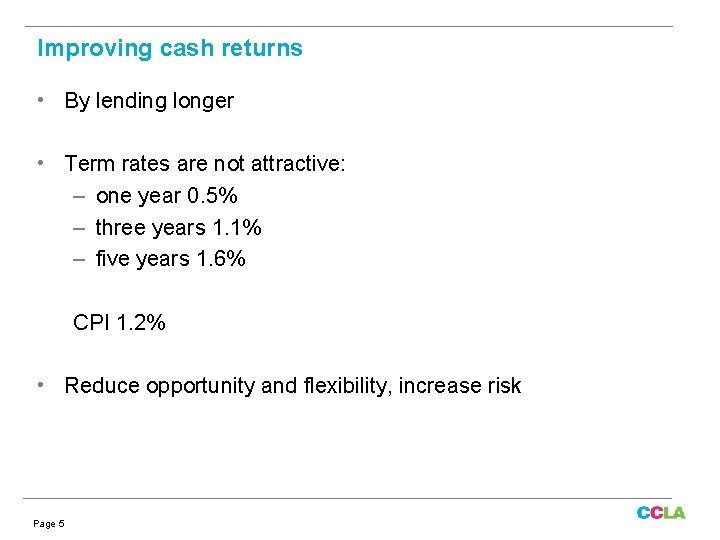 Improving cash returns

• By lending longer

• Term rates are not attractive:
– one year 0.5%
– three years 1.1%
– five years 1.6%

CPI 1.2%

• Reduce opportunity and flexibility, increase risk

Page 5

CCLA